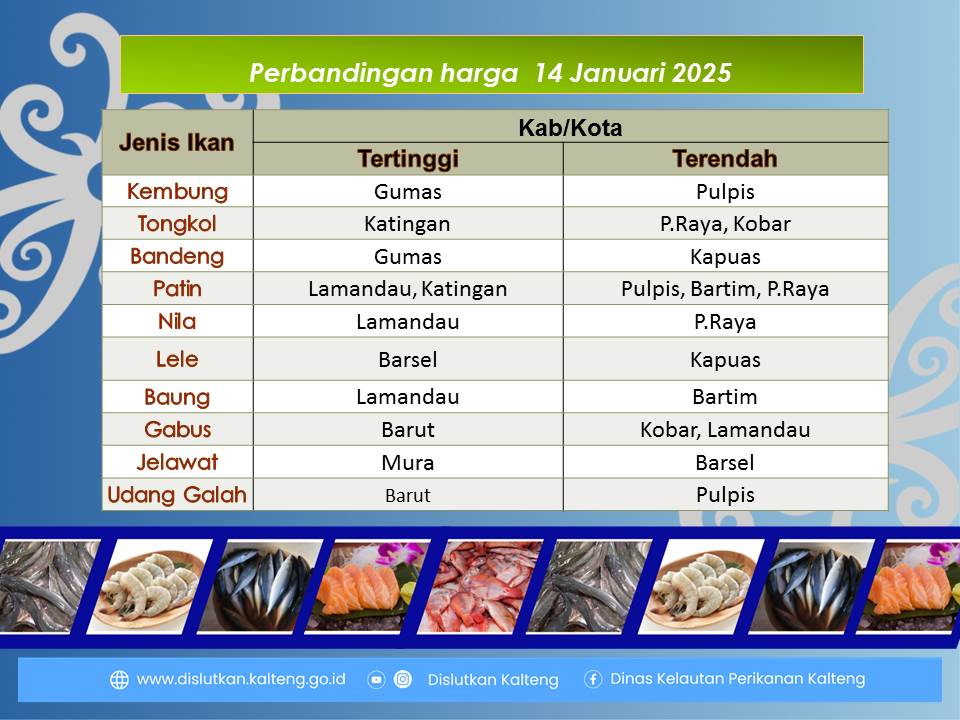 Perbandingan harga 14 Januari 2025

| Jenis Ikan | Kab/Kota Tertinggi | Kab/Kota Terendah |
|---|---|---|
| Kembung | Gumas | Pulpis |
| Tongkol | Katingan | P.Raya, Kobar |
| Bandeng | Gumas | Kapuas |
| Patin | Lamandau, Katingan | Pulpis, Bartim, P.Raya |
| Nila | Lamandau | P.Raya |
| Lele | Barsel | Kapuas |
| Baung | Lamandau | Bartim |
| Gabus | Barut | Kobar, Lamandau |
| Jelawat | Mura | Barsel |
| Udang Galah | Barut | Pulpis |

www.dislutkan.kalteng.go.id Dislutkan Kalteng Dinas Kelautan Perikanan Kalteng